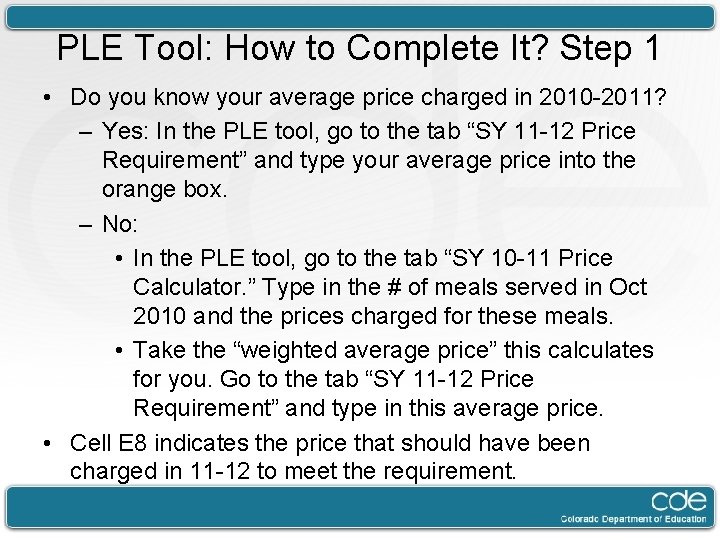 PLE Tool: How to Complete It? Step 1

• Do you know your average price charged in 2010-2011?

– Yes: In the PLE tool, go to the tab “SY 11-12 Price Requirement” and type your average price into the orange box.

– No:

• In the PLE tool, go to the tab “SY 10-11 Price Calculator.” Type in the # of meals served in Oct 2010 and the prices charged for these meals.

• Take the “weighted average price” this calculates for you. Go to the tab “SY 11-12 Price Requirement” and type in this average price.

• Cell E8 indicates the price that should have been charged in 11-12 to meet the requirement.

cde
Colorado Department of Education